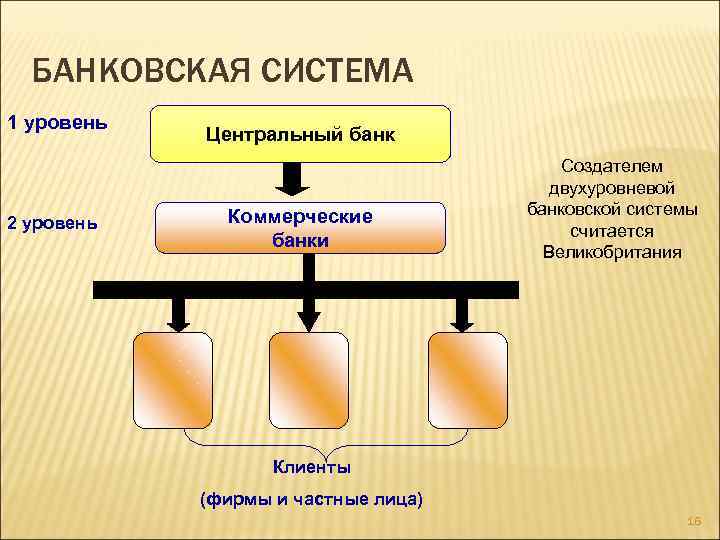 БАНКОВСКАЯ СИСТЕМА

1 уровень

Центральный банк

2 уровень

Коммерческие банки

Создателем двухуровневой банковской системы считается Великобритания

Клиенты

(фирмы и частные лица)

16